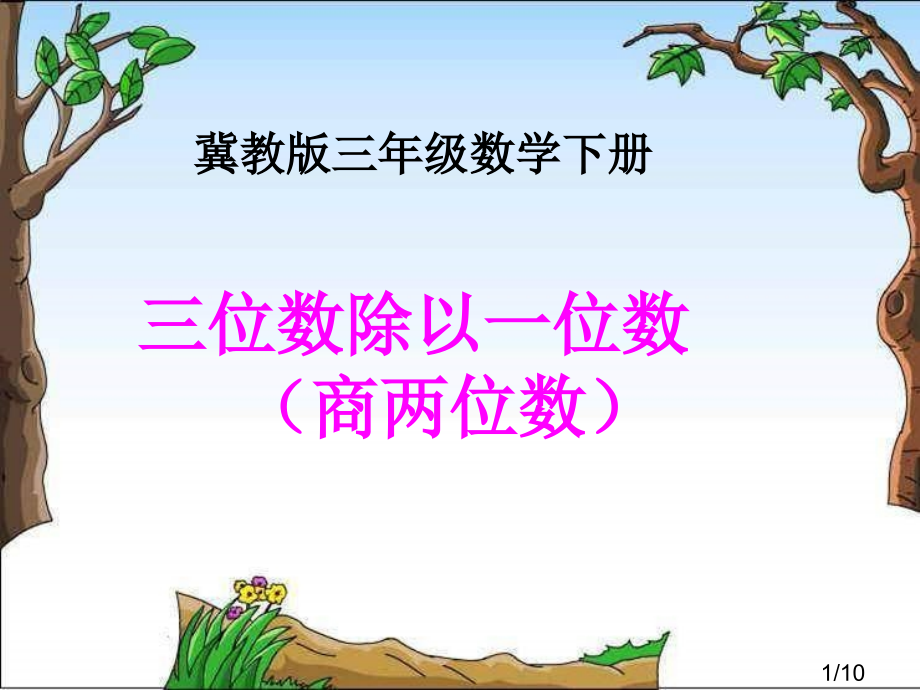 冀教版三年级数学下册

三位数除以一位数
（商两位数）

1/10